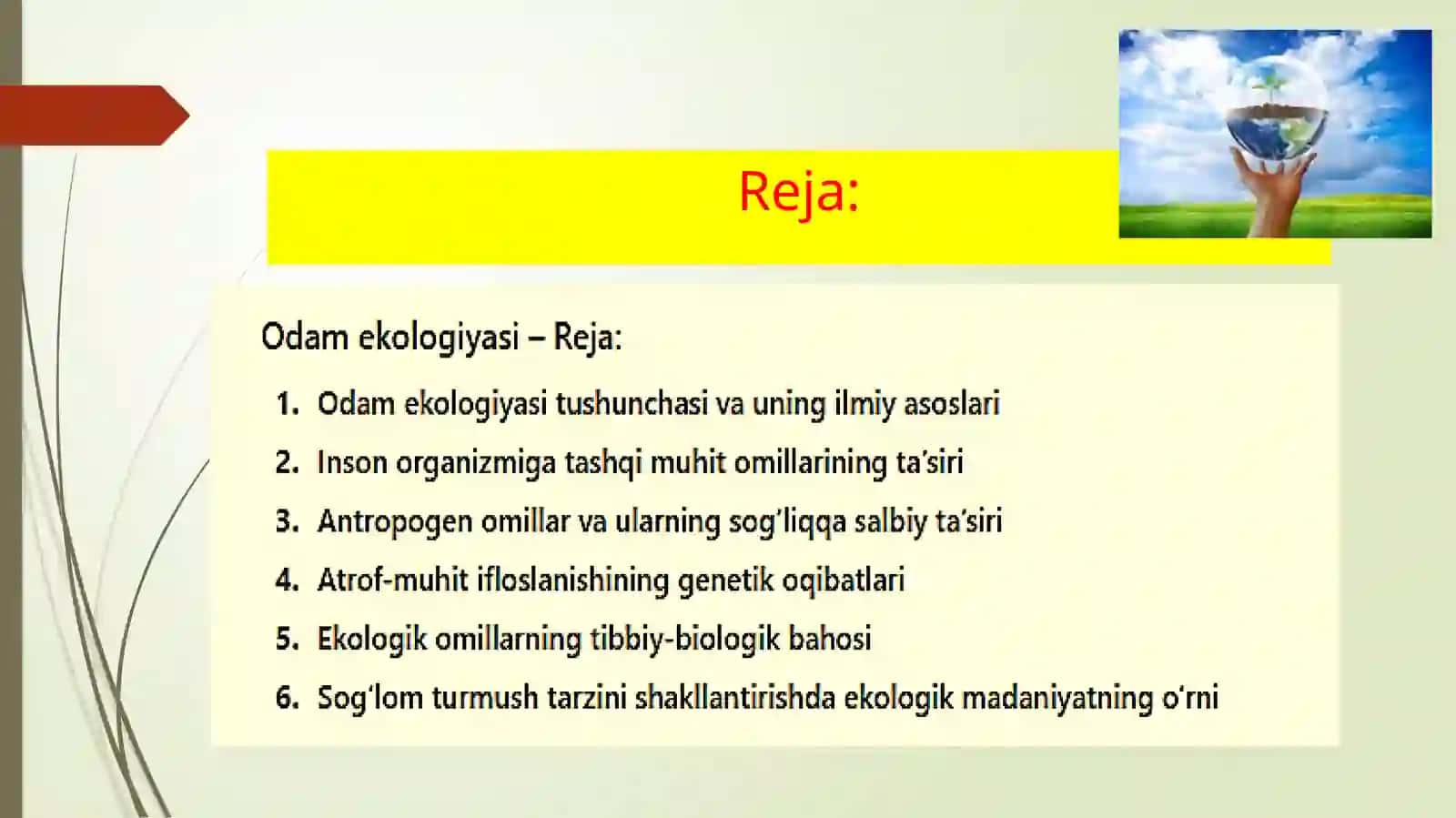 Reja:

Odam ekologiyasi – Reja:

1. Odam ekologiyasi tushunchasi va uning ilmiy asoslari
2. Inson organizmiga tashqi muhit omillarining ta'siri
3. Antropogen omillar va ularning sog'liqqa salbiy ta'siri
4. Atrof-muhit ifloslanishining genetik oqibatlari
5. Ekologik omillarning tibbiy-biologik bahosi
6. Sog'lom turmush tarzini shakllantirishda ekologik madaniyatning o'rni